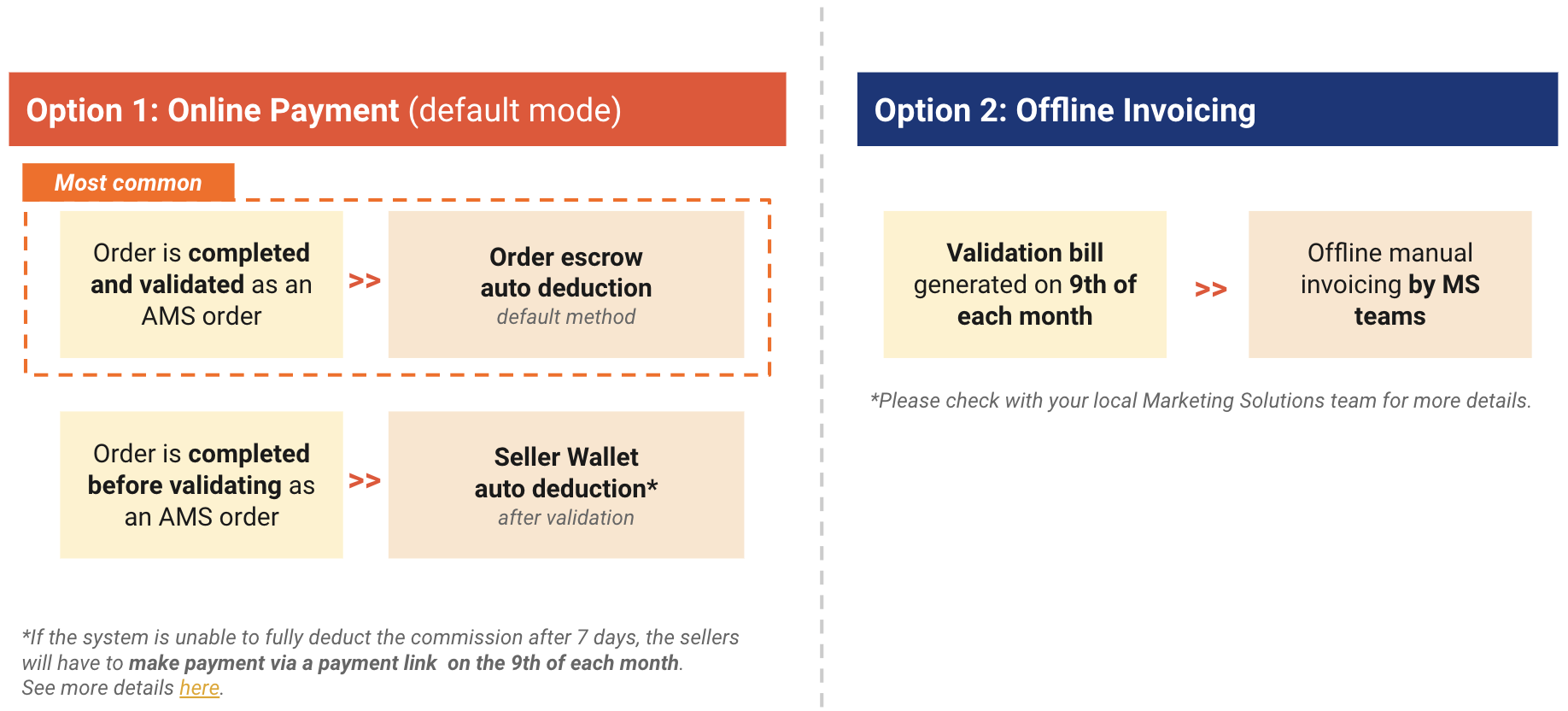 Option 1: Online Payment (default mode)

Most common

Order is completed and validated as an AMS order

>>

Order escrow auto deduction
default method

Order is completed before validating as an AMS order

>>

Seller Wallet auto deduction*
after validation

*If the system is unable to fully deduct the commission after 7 days, the sellers will have to make payment via a payment link on the 9th of each month. See more details here.

Option 2: Offline Invoicing

Validation bill generated on 9th of each month

>>

Offline manual invoicing by MS teams

*Please check with your local Marketing Solutions team for more details.